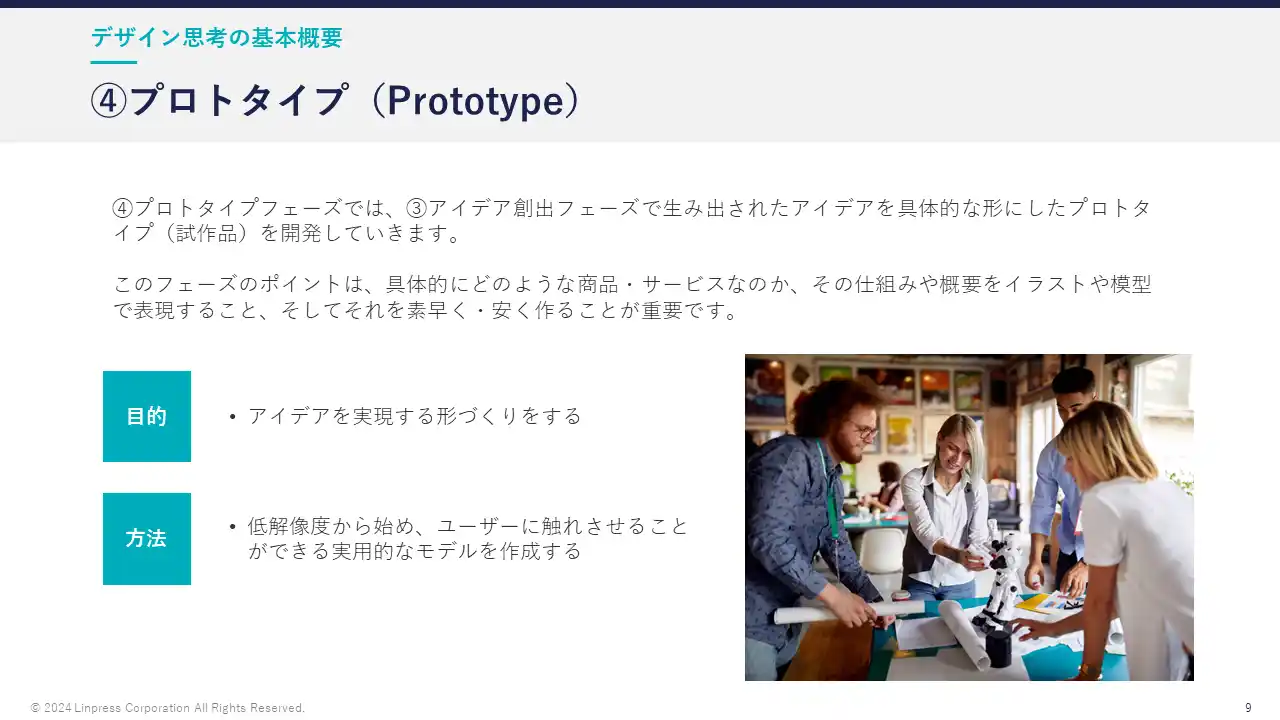 デザイン思考の基本概要

④プロトタイプ（Prototype）

④プロトタイプフェーズでは、③アイデア創出フェーズで生み出されたアイデアを具体的な形にしたプロトタイプ（試作品）を開発していきます。

このフェーズのポイントは、具体的にどのような商品・サービスなのか、その仕組みや概要をイラストや模型で表現すること、そしてそれを素早く・安く作ることが重要です。

目的

• アイデアを実現する形づくりをする

方法

• 低解像度から始め、ユーザーに触れさせることができる実用的なモデルを作成する

© 2024 Linpress Corporation All Rights Reserved.

9